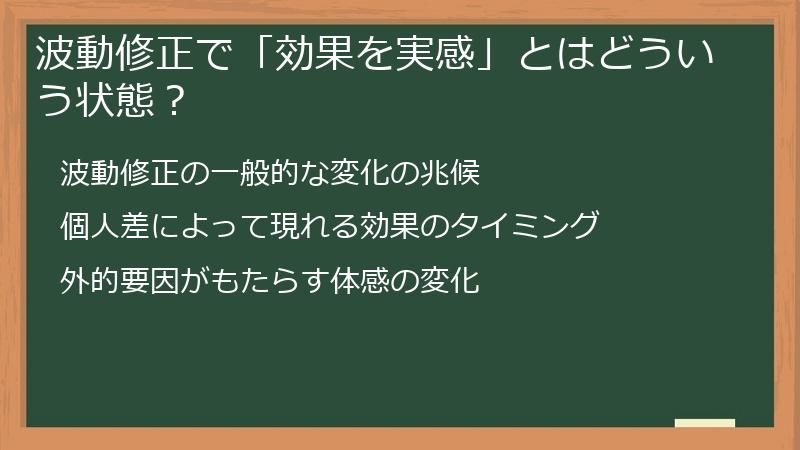 波動修正で「効果を実感」とはどういう状態？

波動修正の一般的な変化の兆候

個人差によって現れる効果のタイミング

外的要因がもたらす体感の変化